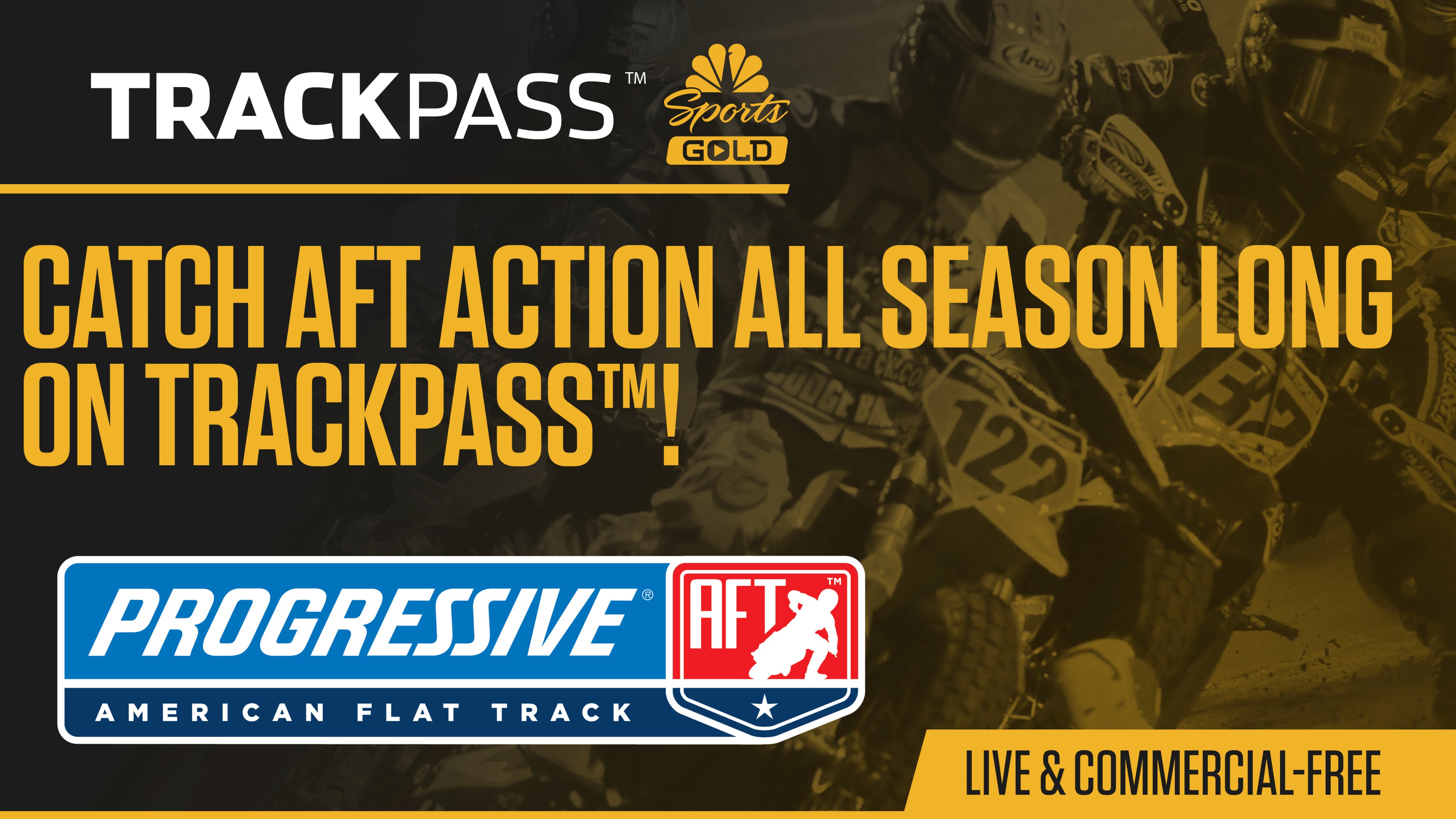 TRACKPASS™ Sports GOLD

CATCH AFT ACTION ALL SEASON LONG ON TRACKPASS™!

PROGRESSIVE® AFT™

AMERICAN FLAT TRACK

LIVE & COMMERCIAL-FREE